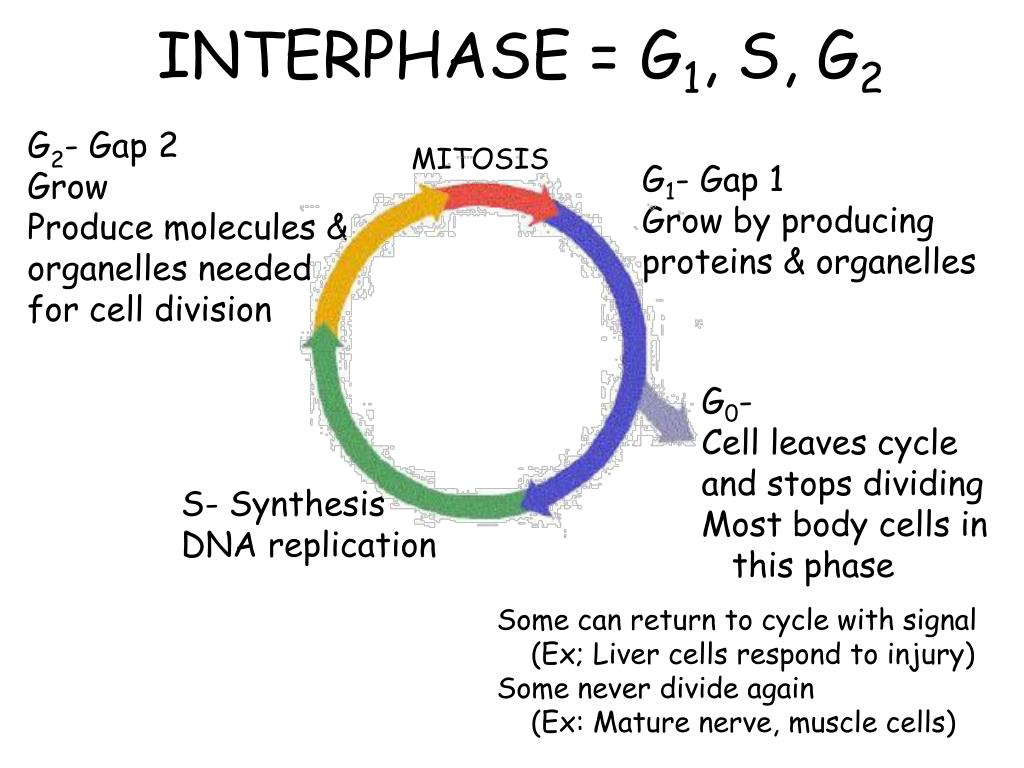 INTERPHASE = $G_1$, S, $G_2$

$G_2$- Gap 2
Grow
Produce molecules & organelles needed for cell division

MITOSIS

$G_1$- Gap 1
Grow by producing proteins & organelles

$G_0$-
Cell leaves cycle and stops dividing
Most body cells in this phase

S- Synthesis
DNA replication

Some can return to cycle with signal
(Ex; Liver cells respond to injury)
Some never divide again
(Ex: Mature nerve, muscle cells)